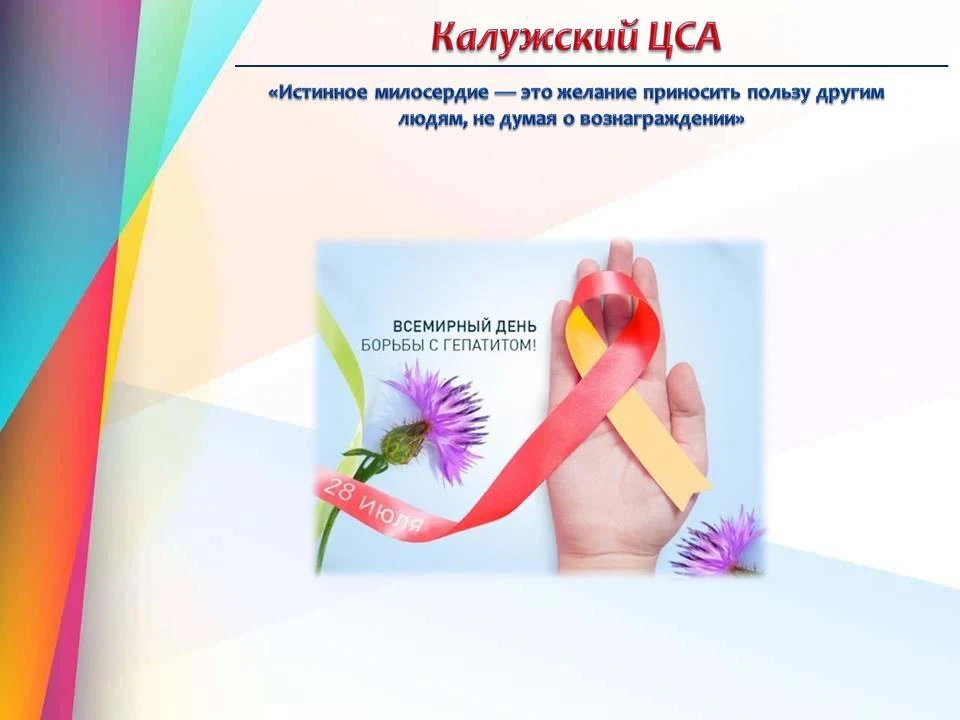 Калужский ЦСА

«Истинное милосердие — это желание приносить пользу другим людям, не думая о вознаграждении»

ВСЕМИРНЫЙ ДЕНЬ БОРЬБЫ С ГЕПАТИТОМ!

28 июля